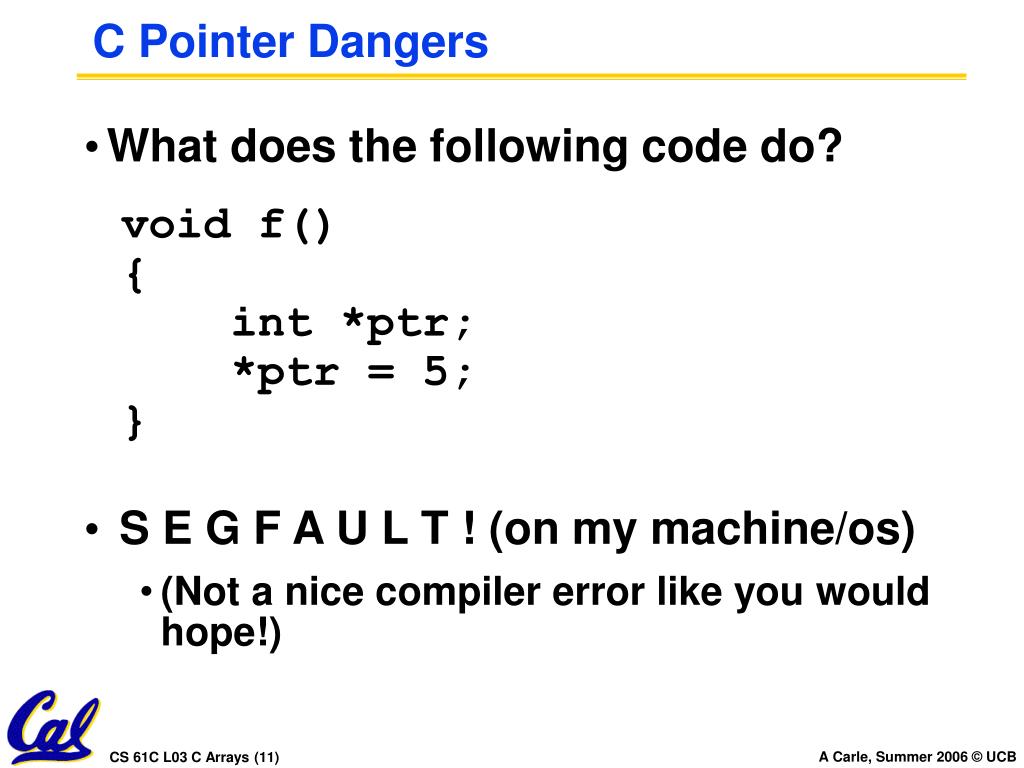 C Pointer Dangers

• What does the following code do?

void f()
{
    int *ptr;
    *ptr = 5;
}

• S E G F A U L T ! (on my machine/os)

• (Not a nice compiler error like you would hope!)

Cal

CS 61C L03 C Arrays (11)

A Carle, Summer 2006 © UCB